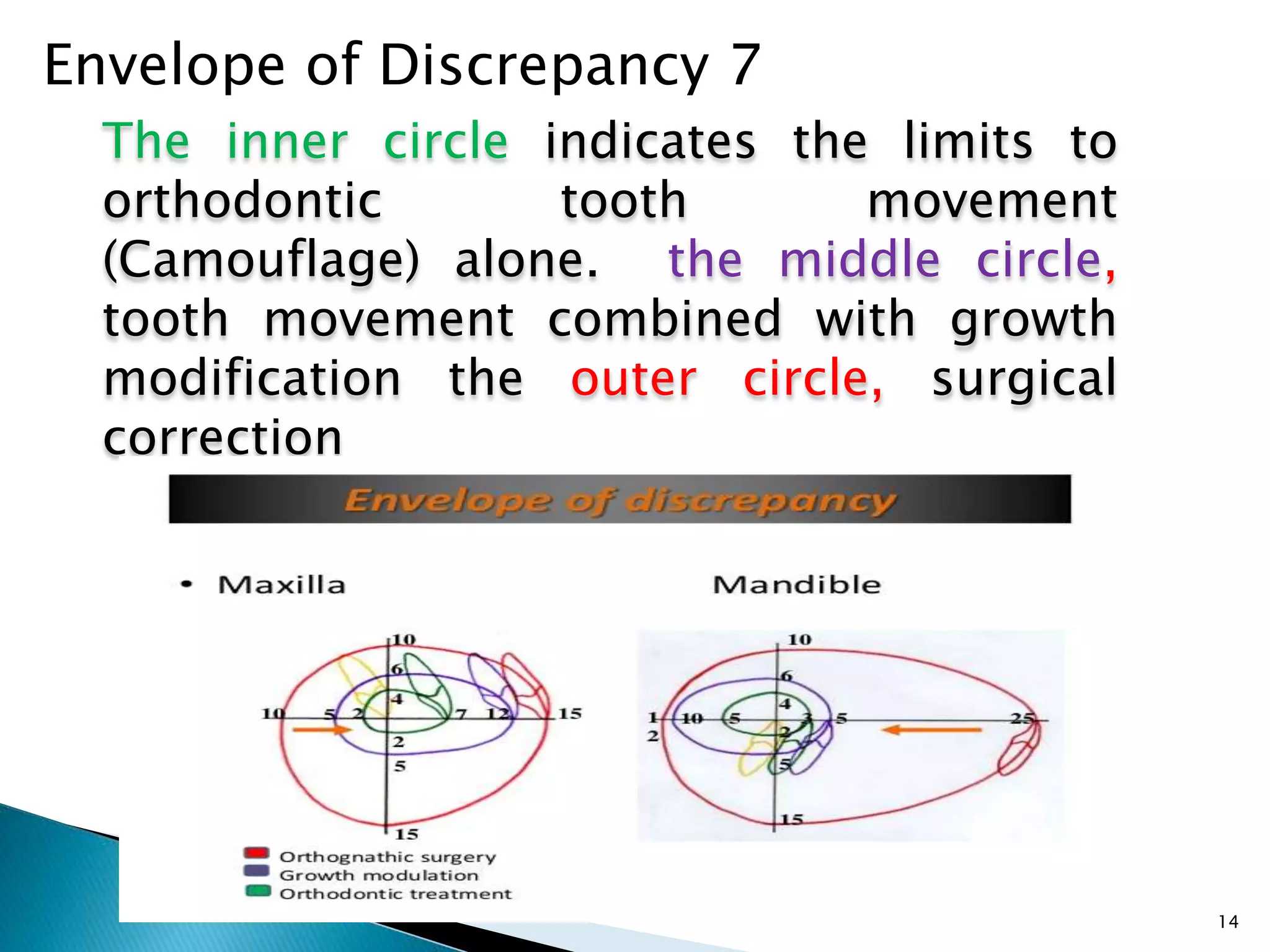 Envelope of Discrepancy 7

The inner circle indicates the limits to orthodontic tooth movement (Camouflage) alone. the middle circle, tooth movement combined with growth modification the outer circle, surgical correction

Envelope of discrepancy

• Maxilla

Mandible

10
6
4
10
5
2
7
12
15
2
5
15

10
6
4
1
2
10
5
3
5
25
2
5
15

Orthognathic surgery
Growth modulation
Orthodontic treatment

14